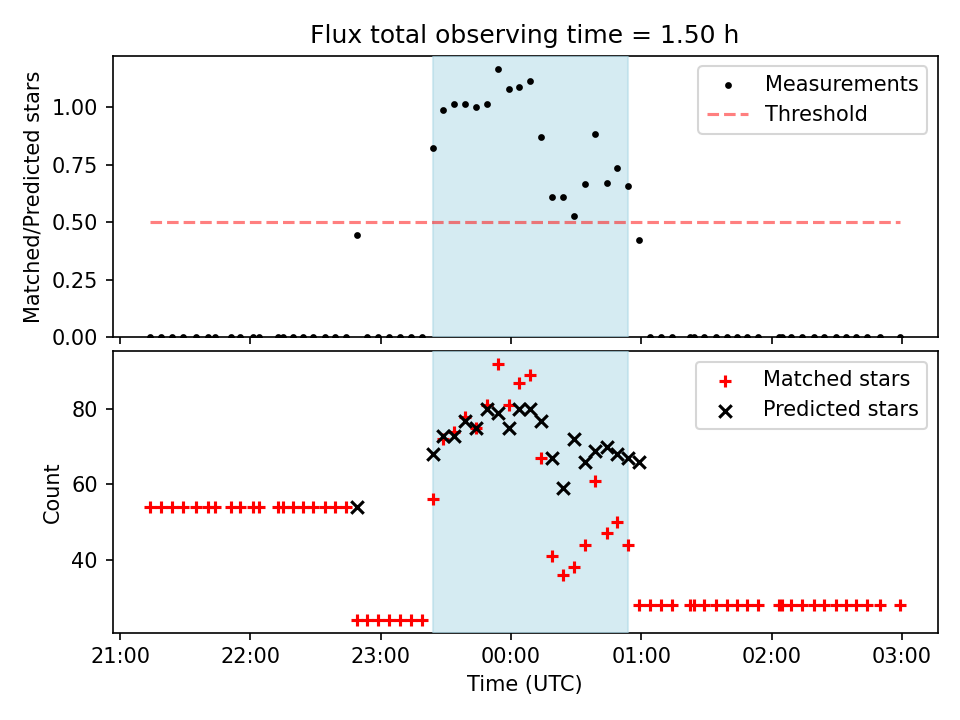 Flux total observing time = 1.50 h

Matched/Predicted stars

1.00
0.75
0.50
0.25
0.00

Measurements
Threshold

Count

80
60
40

Matched stars
Predicted stars

21:00
22:00
23:00
00:00
01:00
02:00
03:00

Time (UTC)